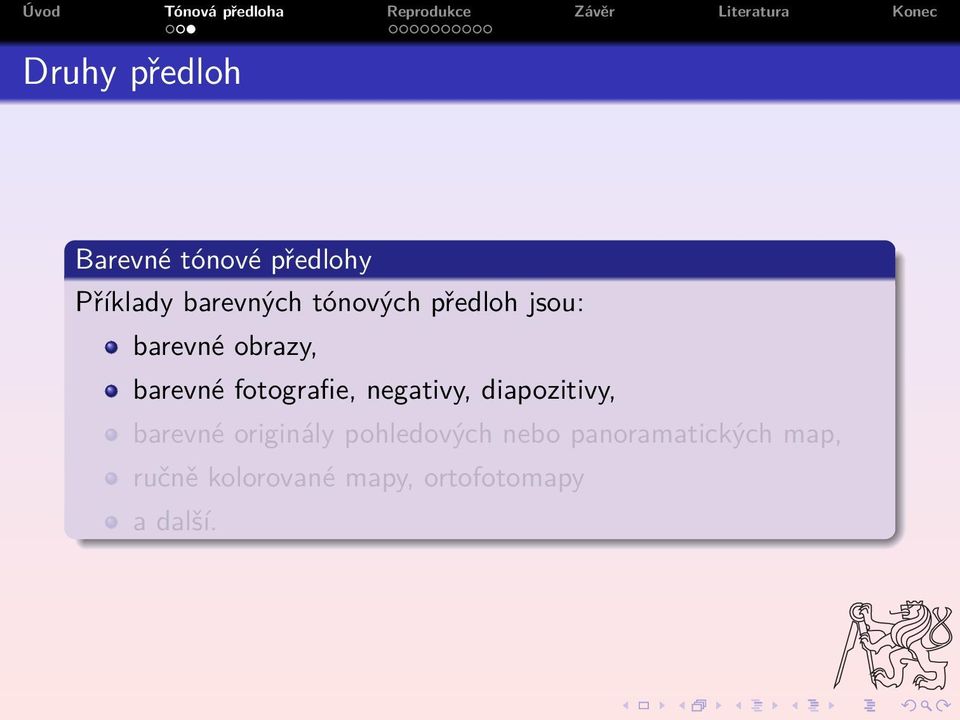 Úvod Tónová předloha Reprodukce Závěr Literatura Konec

Druhy předloh

Barevné tónové předlohy

Příklady barevných tónových předloh jsou:

- barevné obrazy,
- barevné fotografie, negativy, diapozitivy,
- barevné originály pohledových nebo panoramatických map,
- ručně kolorované mapy, ortofotomapy
- a další.